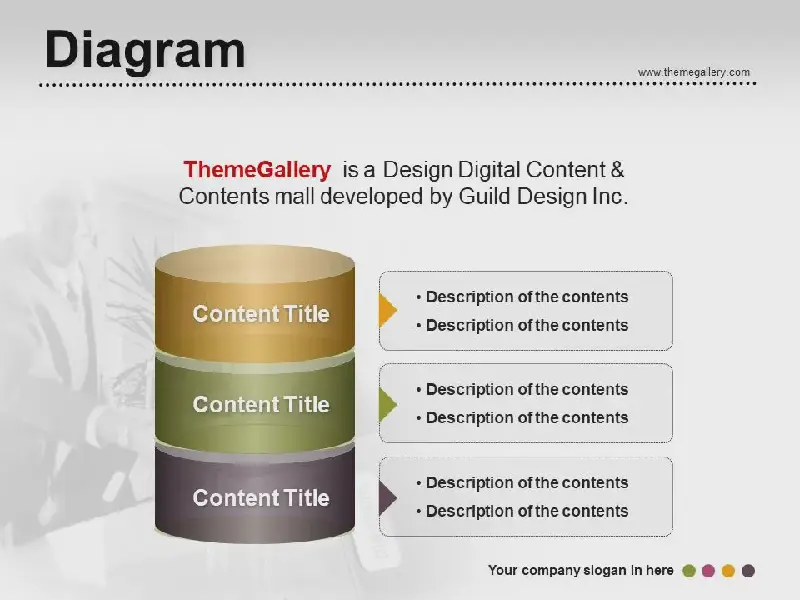 Diagram

www.themegallery.com

ThemeGallery is a Design Digital Content & Contents mall developed by Guild Design Inc.

Content Title

• Description of the contents
• Description of the contents

Content Title

• Description of the contents
• Description of the contents

Content Title

• Description of the contents
• Description of the contents

Your company slogan in here